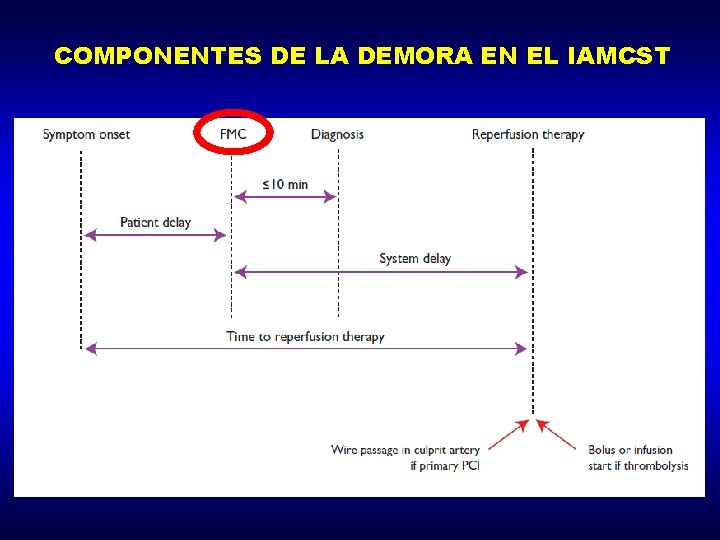 COMPONENTES DE LA DEMORA EN EL IAMCST

Symptom onset

FMC

Diagnosis

Reperfusion therapy

≤10 min

Patient delay

System delay

Time to reperfusion therapy

Wire passage in culprit artery if primary PCI

Bolus or infusion start if thrombolysis